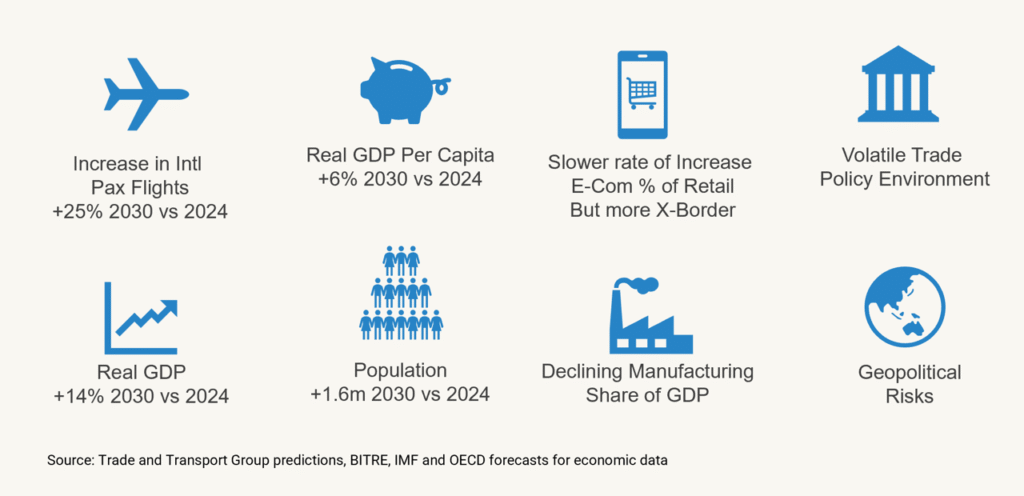 Increase in Intl Pax Flights +25% 2030 vs 2024

Real GDP Per Capita +6% 2030 vs 2024

Slower rate of Increase E-Com % of Retail But more X-Border

Volatile Trade Policy Environment

Real GDP +14% 2030 vs 2024

Population +1.6m 2030 vs 2024

Declining Manufacturing Share of GDP

Geopolitical Risks

Source: Trade and Transport Group predictions, BITRE, IMF and OECD forecasts for economic data